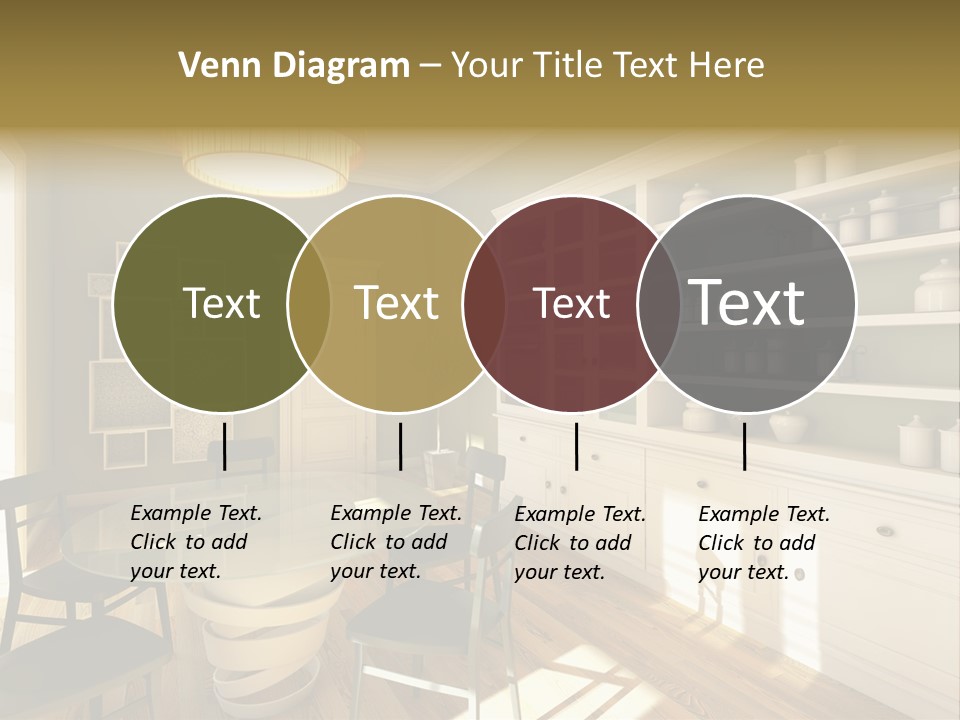 Venn Diagram – Your Title Text Here

Text

Text

Text

Text

Example Text. Click to add your text.

Example Text. Click to add your text.

Example Text. Click to add your text.

Example Text. Click to add your text.